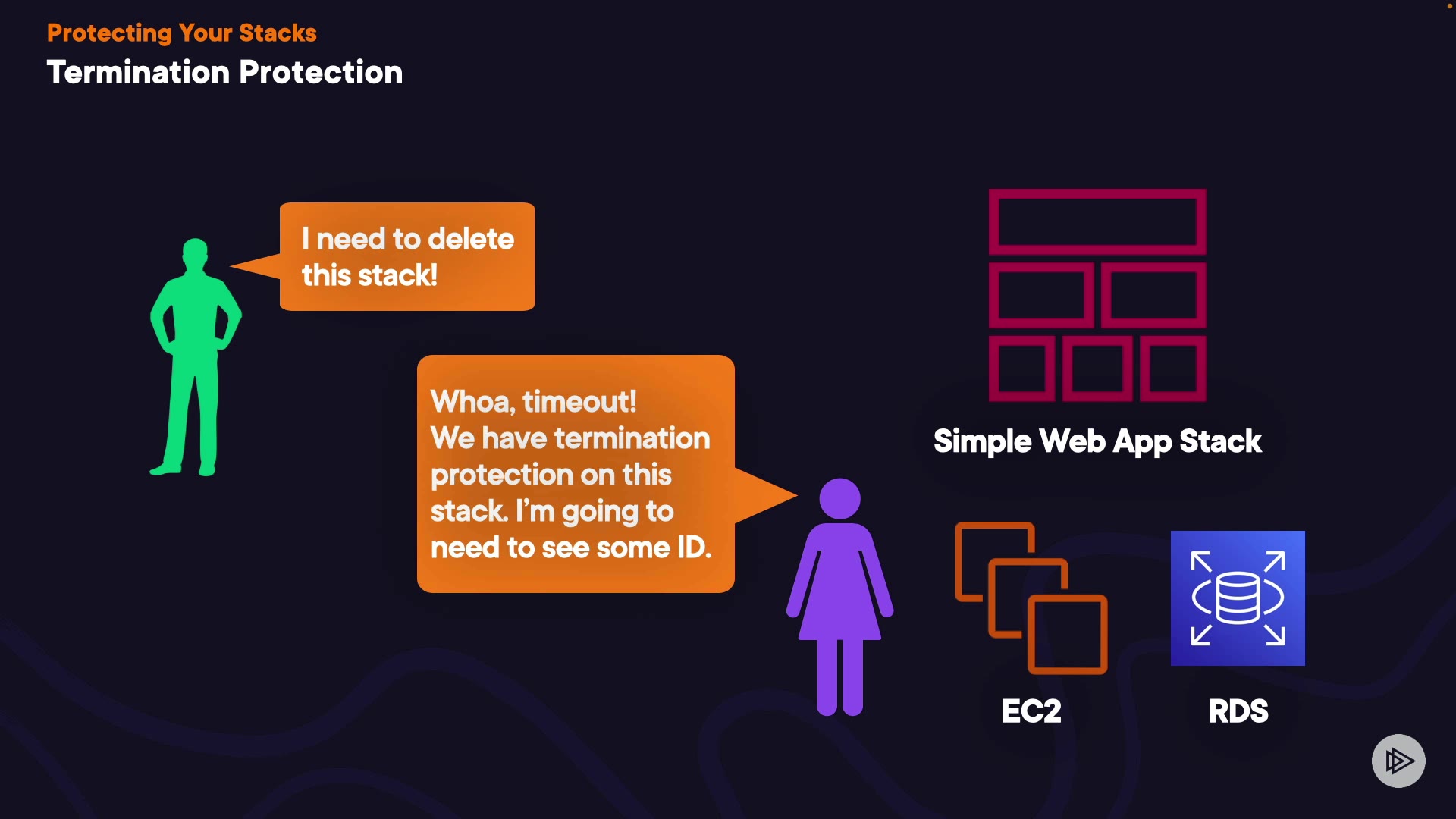 Protecting Your Stacks
Termination Protection

I need to delete this stack!

Whoa, timeout!
We have termination protection on this stack. I'm going to need to see some ID.

Simple Web App Stack

EC2

RDS